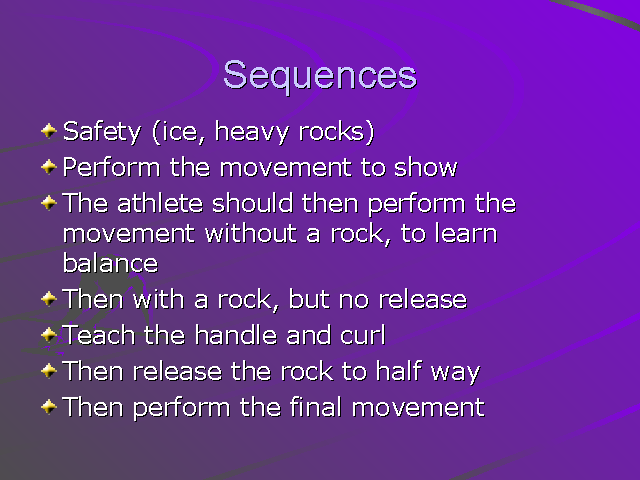 Sequences

Safety (ice, heavy rocks)
Perform the movement to show
The athlete should then perform the movement without a rock, to learn balance
Then with a rock, but no release
Teach the handle and curl
Then release the rock to half way
Then perform the final movement